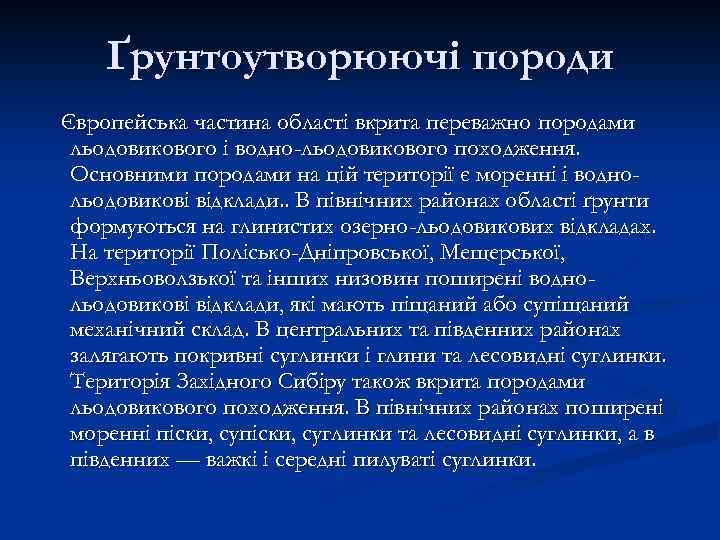 Ґрунтоутворюючі породи

Європейська частина області вкрита переважно породами льодовикового і водно-льодовикового походження. Основними породами на цій території є моренні і водно-льодовикові відклади.. В північних районах області ґрунти формуються на глинистих озерно-льодовикових відкладах. На території Полісько-Дніпровської, Мещерської, Верхньоволзької та інших низовин поширені водно-льодовикові відклади, які мають піщаний або супіщаний механічний склад. В центральних та південних районах залягають покривні суглинки і глини та лесовидні суглинки. Територія Західного Сибіру також вкрита породами льодовикового походження. В північних районах поширені моренні піски, супіски, суглинки та лесовидні суглинки, а в південних — важкі і середні пилуваті суглинки.